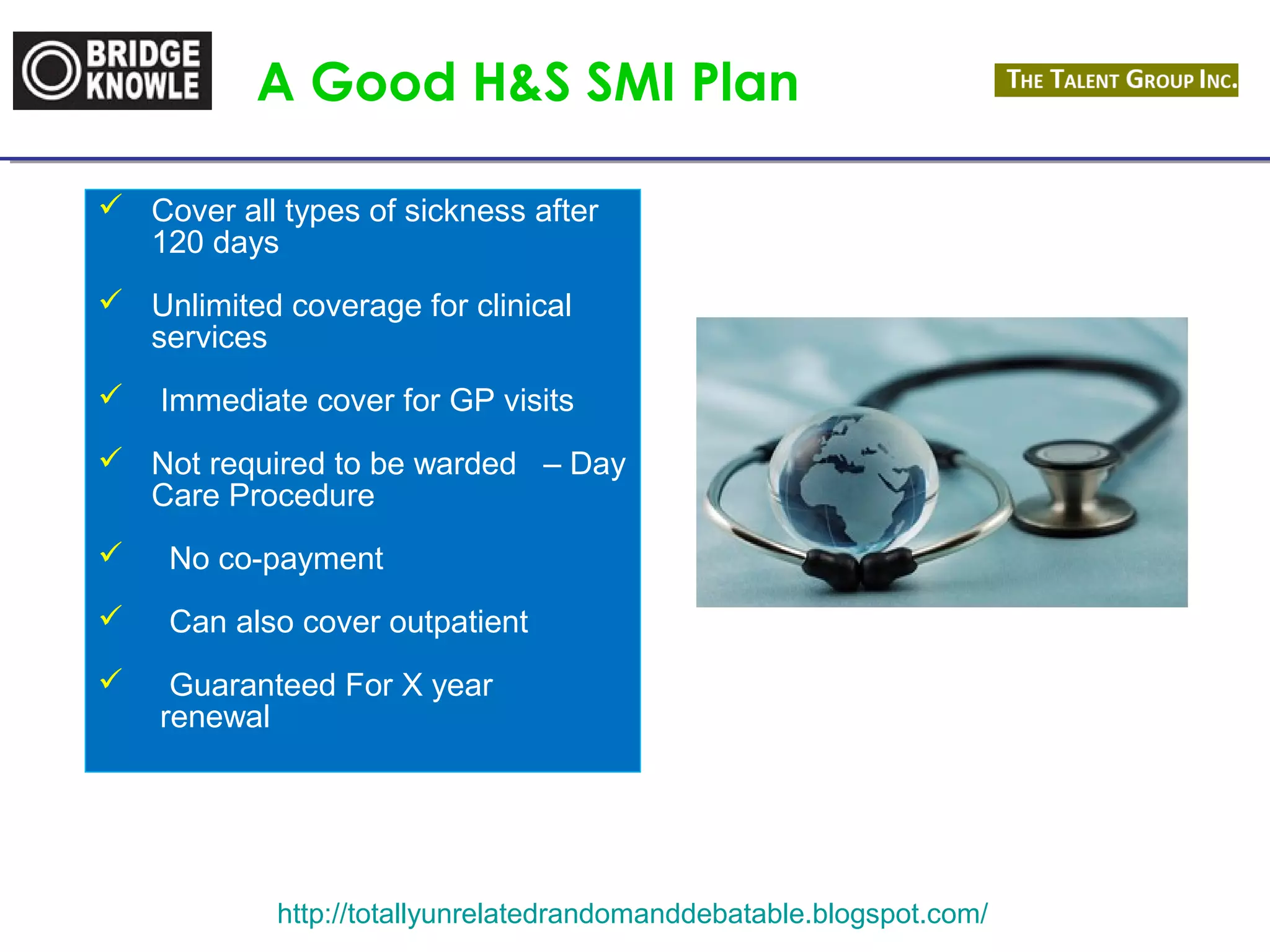 BRIDGE KNOWLE

A Good H&S SMI Plan

THE TALENT GROUP INC.

✓ Cover all types of sickness after 120 days

✓ Unlimited coverage for clinical services

✓ Immediate cover for GP visits

✓ Not required to be warded – Day Care Procedure

✓ No co-payment

✓ Can also cover outpatient

✓ Guaranteed For X year renewal

http://totallyunrelatedrandomanddebatable.blogspot.com/